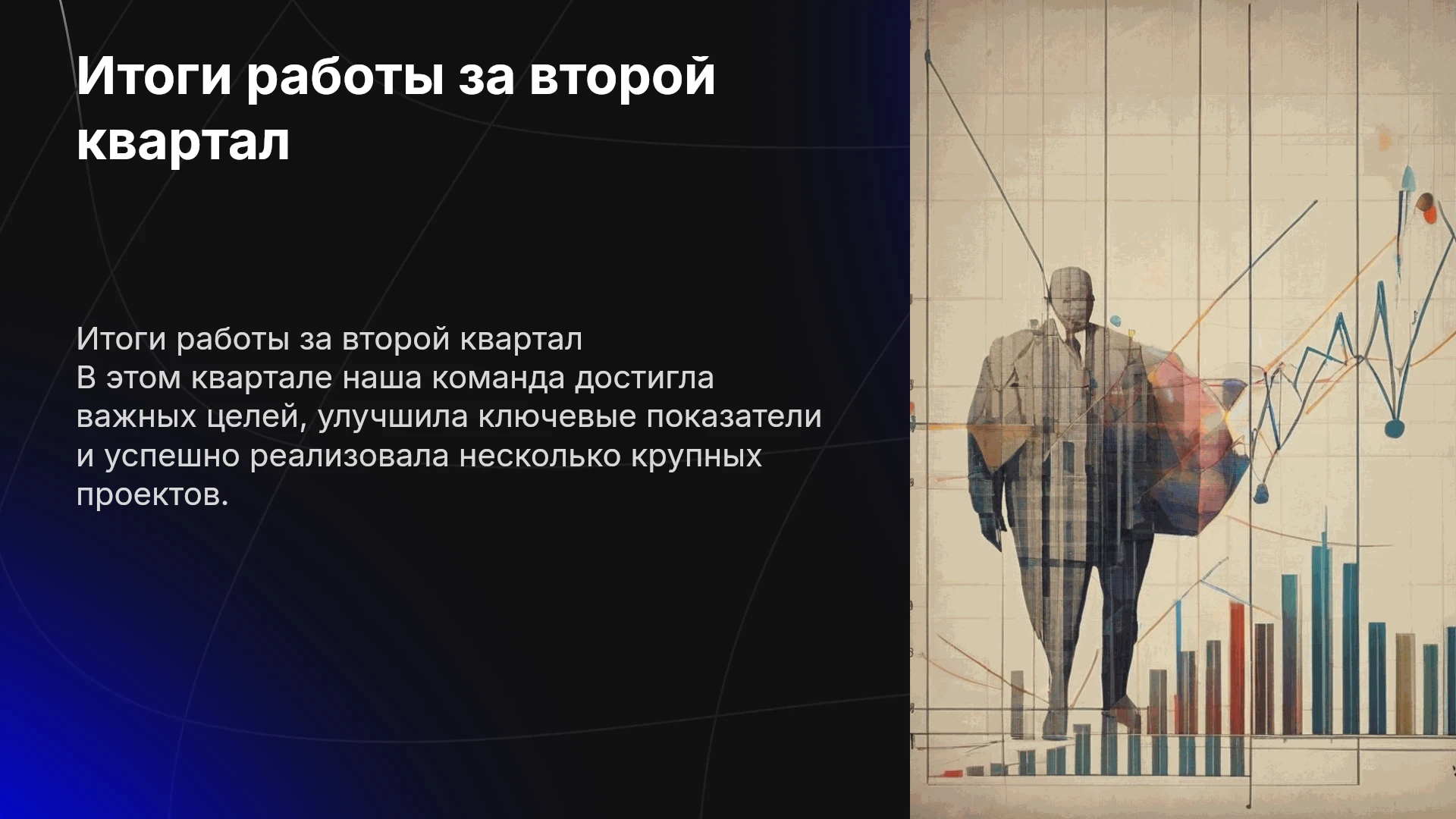 Итоги работы за второй квартал

Итоги работы за второй квартал
В этом квартале наша команда достигла важных целей, улучшила ключевые показатели и успешно реализовала несколько крупных проектов.